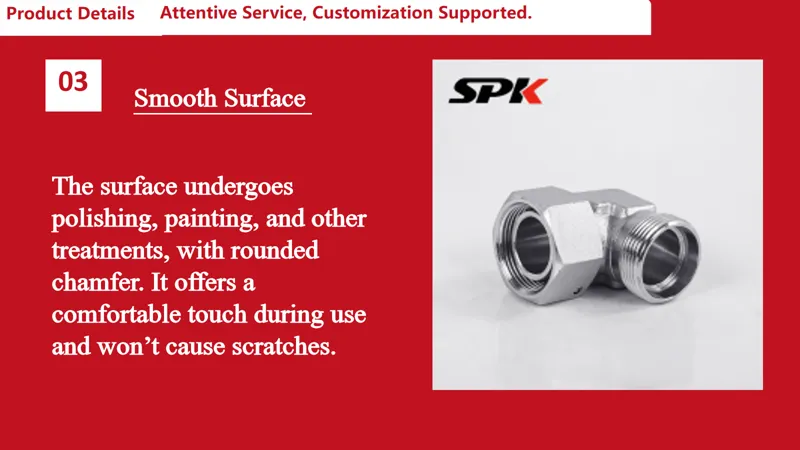 Product Details Attentive Service, Customization Supported.

03

Smooth Surface

The surface undergoes polishing, painting, and other treatments, with rounded chamfer. It offers a comfortable touch during use and won’t cause scratches.

SPK